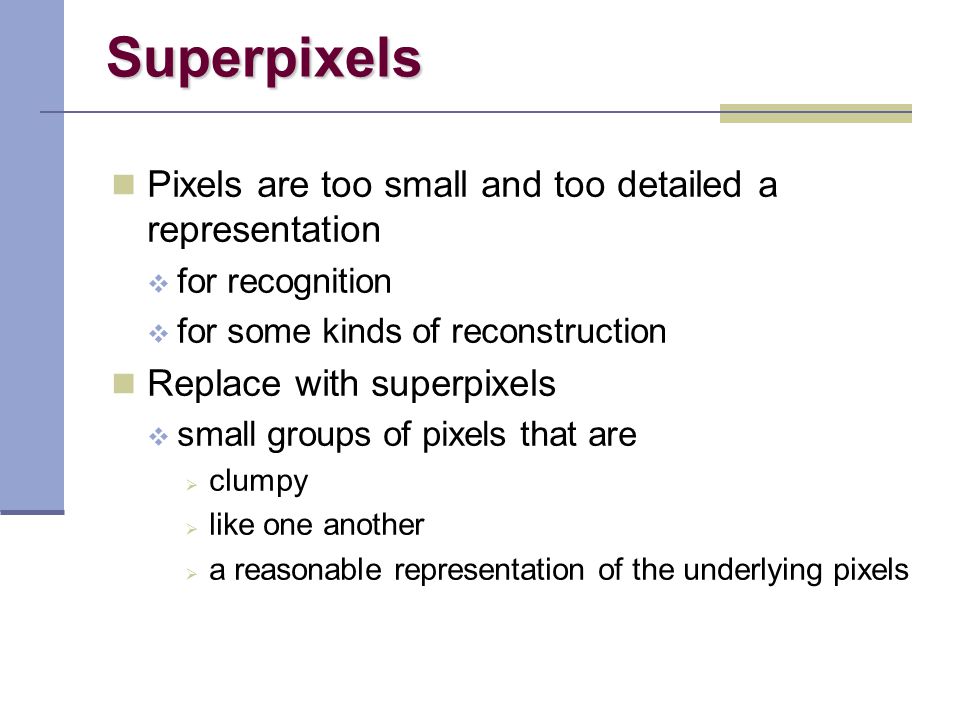 Superpixels

Pixels are too small and too detailed a representation

for recognition

for some kinds of reconstruction

Replace with superpixels

small groups of pixels that are

clumpy

like one another

a reasonable representation of the underlying pixels